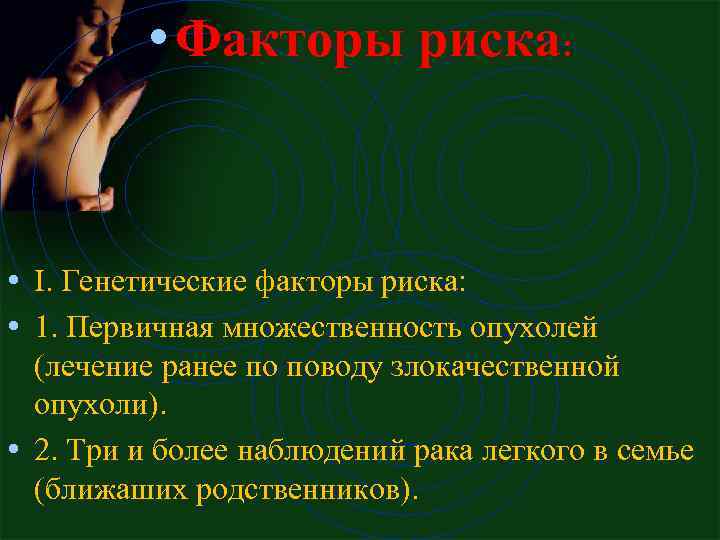 • Факторы риска:

• I. Генетические факторы риска:
• 1. Первичная множественность опухолей (лечение ранее по поводу злокачественной опухоли).
• 2. Три и более наблюдений рака легкого в семье (ближаших родственников).